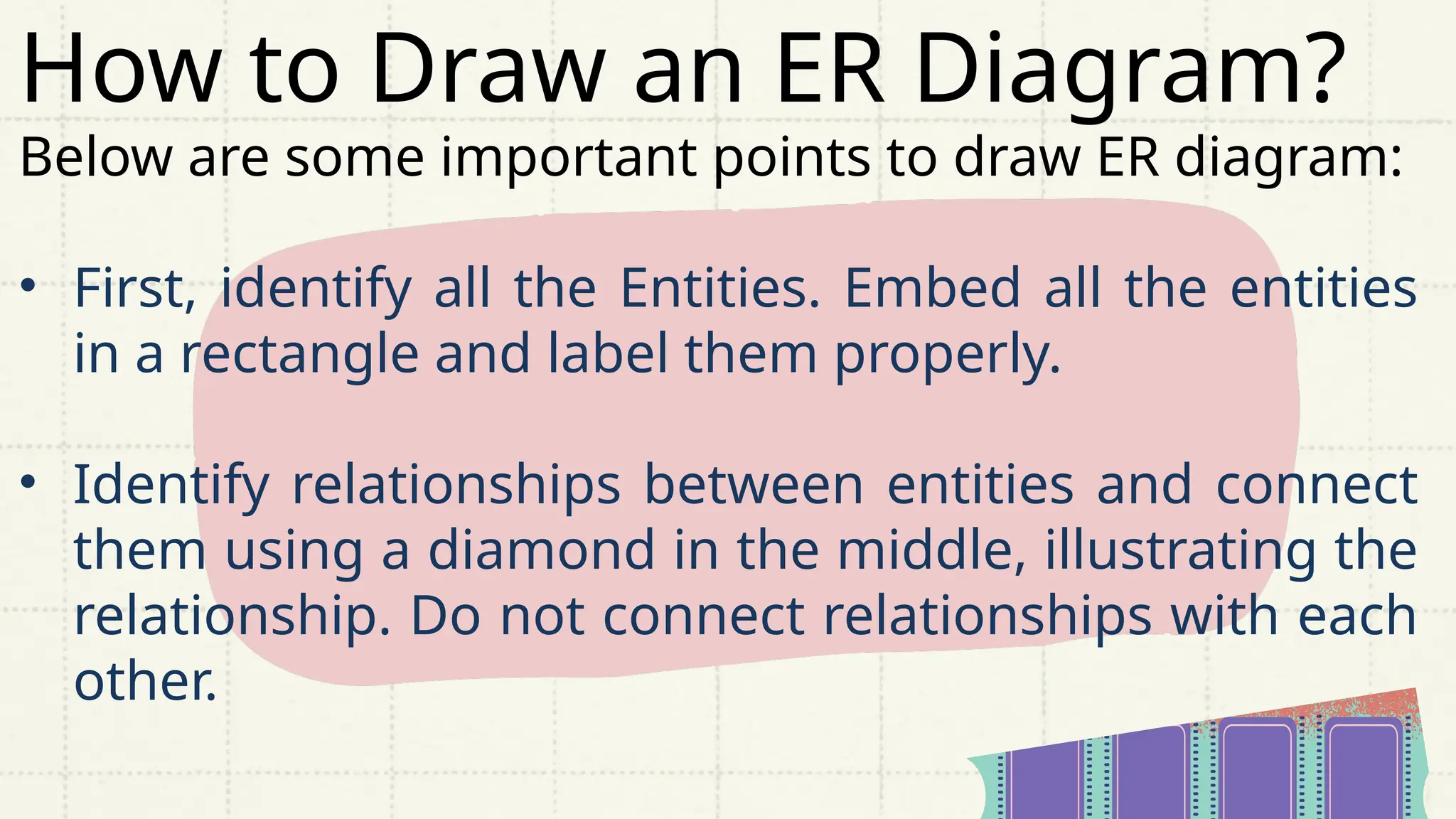 How to Draw an ER Diagram?

Below are some important points to draw ER diagram:

• First, identify all the Entities. Embed all the entities in a rectangle and label them properly.

• Identify relationships between entities and connect them using a diamond in the middle, illustrating the relationship. Do not connect relationships with each other.